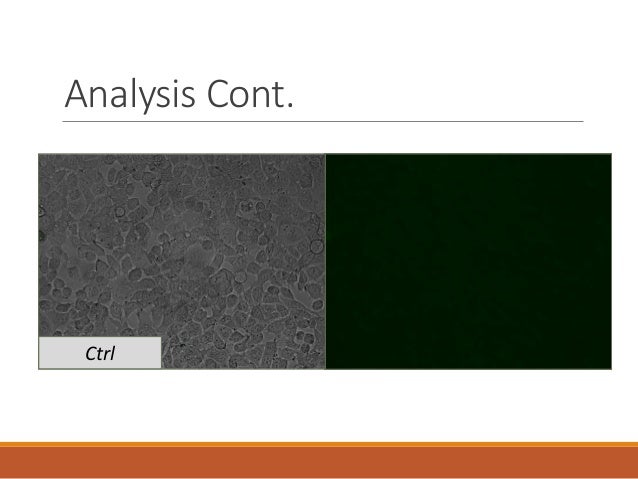 Analysis Cont.

Ctrl